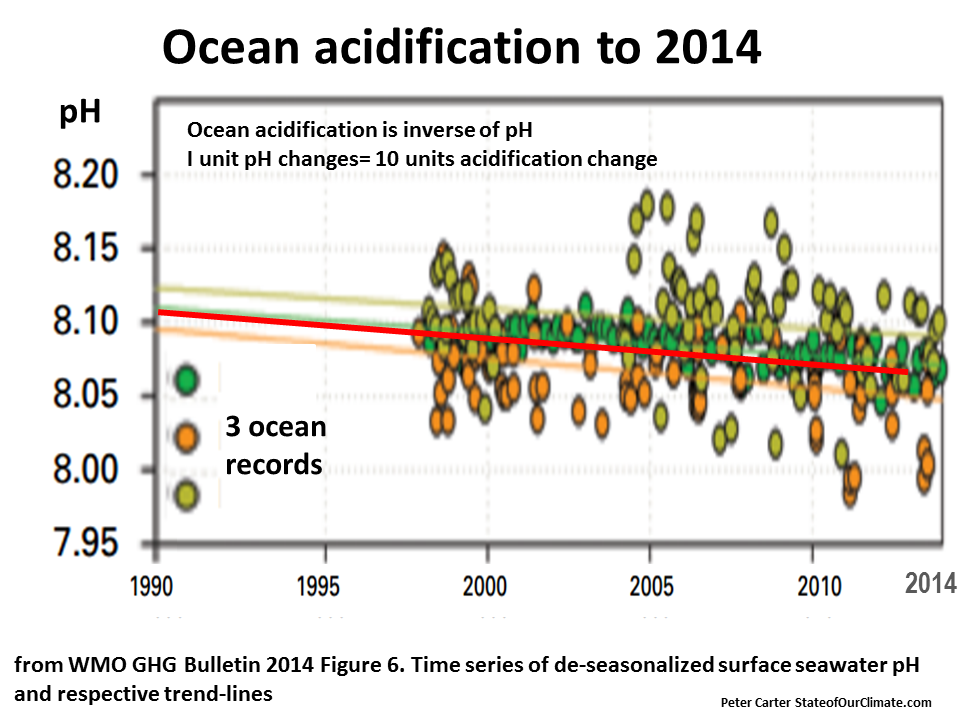 Ocean acidification to 2014

pH

Ocean acidification is inverse of pH
I unit pH changes= 10 units acidification change

8.20
8.15
8.10
8.05
8.00
7.95

3 ocean records

1990
1995
2000
2005
2010
2014

from WMO GHG Bulletin 2014 Figure 6. Time series of de-seasonalized surface seawater pH and respective trend-lines

Peter Carter StateofOurClimate.com